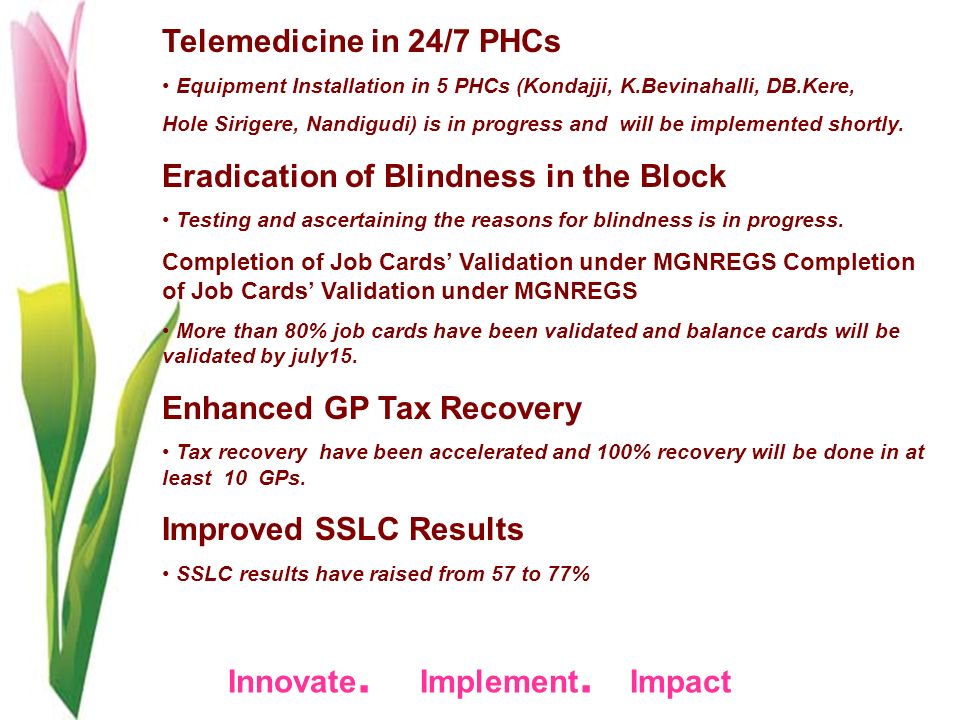 Telemedicine in 24/7 PHCs

• Equipment Installation in 5 PHCs (Kondajji, K.Bevinahalli, DB.Kere,

Hole Sirigere, Nandigudi) is in progress and will be implemented shortly.

Eradication of Blindness in the Block

• Testing and ascertaining the reasons for blindness is in progress.

Completion of Job Cards' Validation under MGNREGS Completion of Job Cards' Validation under MGNREGS

• More than 80% job cards have been validated and balance cards will be validated by july15.

Enhanced GP Tax Recovery

• Tax recovery have been accelerated and 100% recovery will be done in at least 10 GPs.

Improved SSLC Results

• SSLC results have raised from 57 to 77%

Innovate. Implement. Impact